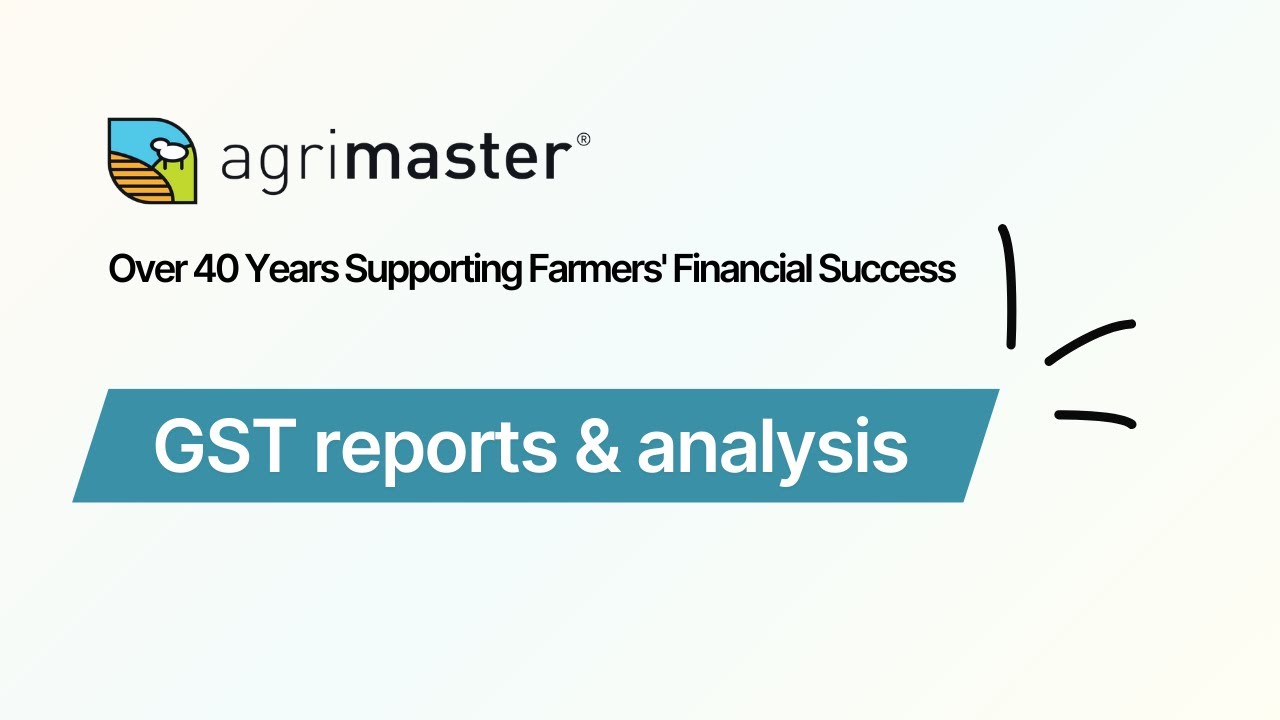 agrimaster®

Over 40 Years Supporting Farmers' Financial Success

GST reports & analysis